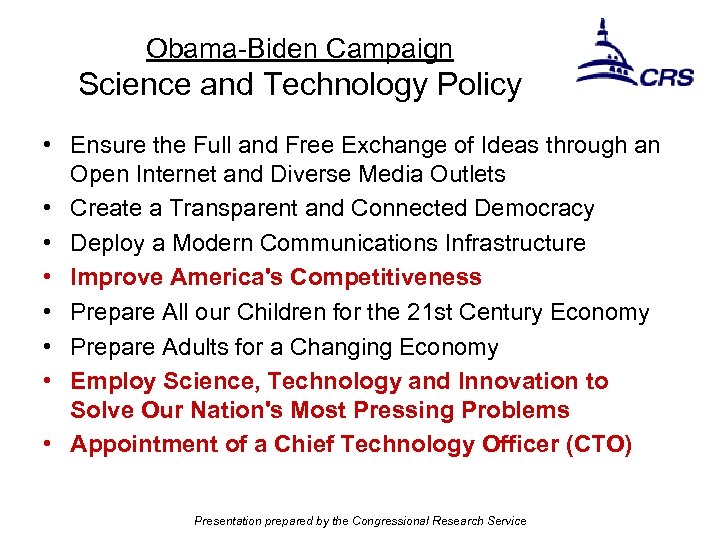 Obama-Biden Campaign
Science and Technology Policy

CRS

• Ensure the Full and Free Exchange of Ideas through an Open Internet and Diverse Media Outlets
• Create a Transparent and Connected Democracy
• Deploy a Modern Communications Infrastructure
• Improve America's Competitiveness
• Prepare All our Children for the 21st Century Economy
• Prepare Adults for a Changing Economy
• Employ Science, Technology and Innovation to Solve Our Nation's Most Pressing Problems
• Appointment of a Chief Technology Officer (CTO)

Presentation prepared by the Congressional Research Service